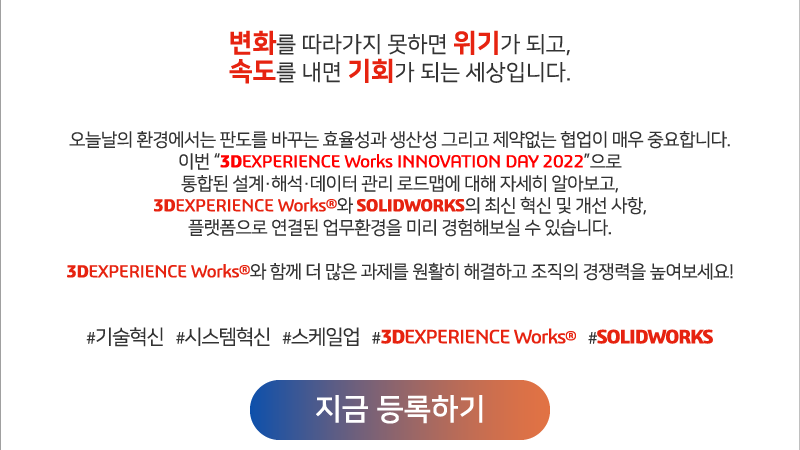 변화를 따라가지 못하면 위기가 되고,
속도를 내면 기회가 되는 세상입니다.

오늘날의 환경에서는 판도를 바꾸는 효율성과 생산성 그리고 제약없는 협업이 매우 중요합니다.
이번 "3DEXPERIENCE Works INNOVATION DAY 2022"으로
통합된 설계·해석·데이터 관리 로드맵에 대해 자세히 알아보고,
3DEXPERIENCE Works®와 SOLIDWORKS의 최신 혁신 및 개선 사항,
플랫폼으로 연결된 업무환경을 미리 경험해보실 수 있습니다.

3DEXPERIENCE Works®와 함께 더 많은 과제를 원활히 해결하고 조직의 경쟁력을 높여보세요!

#기술혁신 #시스템혁신 #스케일업 #3DEXPERIENCE Works® #SOLIDWORKS

지금 등록하기